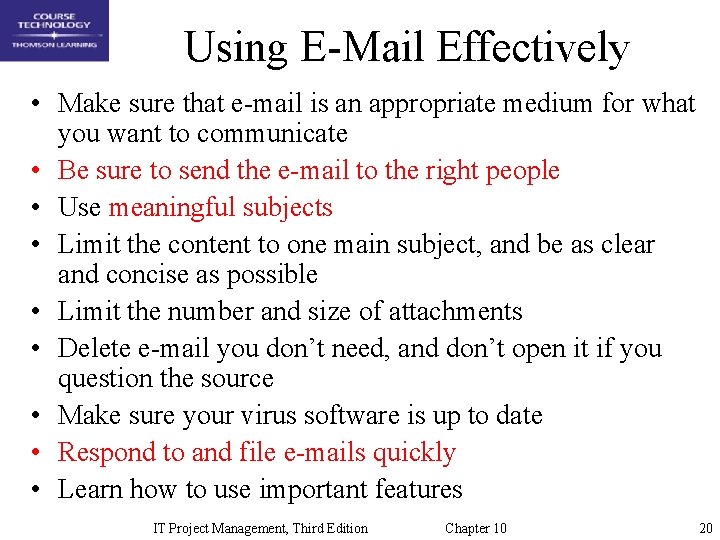 COURSE TECHNOLOGY
THOMSON LEARNING

Using E-Mail Effectively

• Make sure that e-mail is an appropriate medium for what you want to communicate
• Be sure to send the e-mail to the right people
• Use meaningful subjects
• Limit the content to one main subject, and be as clear and concise as possible
• Limit the number and size of attachments
• Delete e-mail you don't need, and don't open it if you question the source
• Make sure your virus software is up to date
• Respond to and file e-mails quickly
• Learn how to use important features

IT Project Management, Third Edition Chapter 10 20